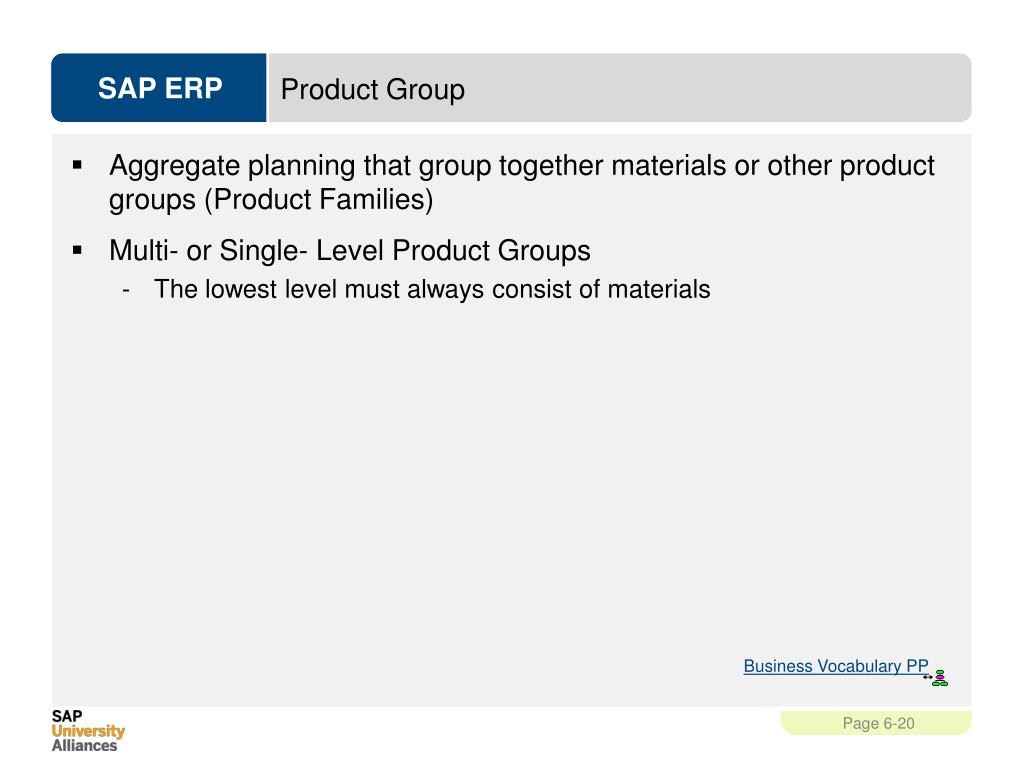 SAP ERP

Product Group

▪ Aggregate planning that group together materials or other product groups (Product Families)

▪ Multi- or Single- Level Product Groups

- The lowest level must always consist of materials

Business Vocabulary PP

SAP
University
Alliances

Page 6-20